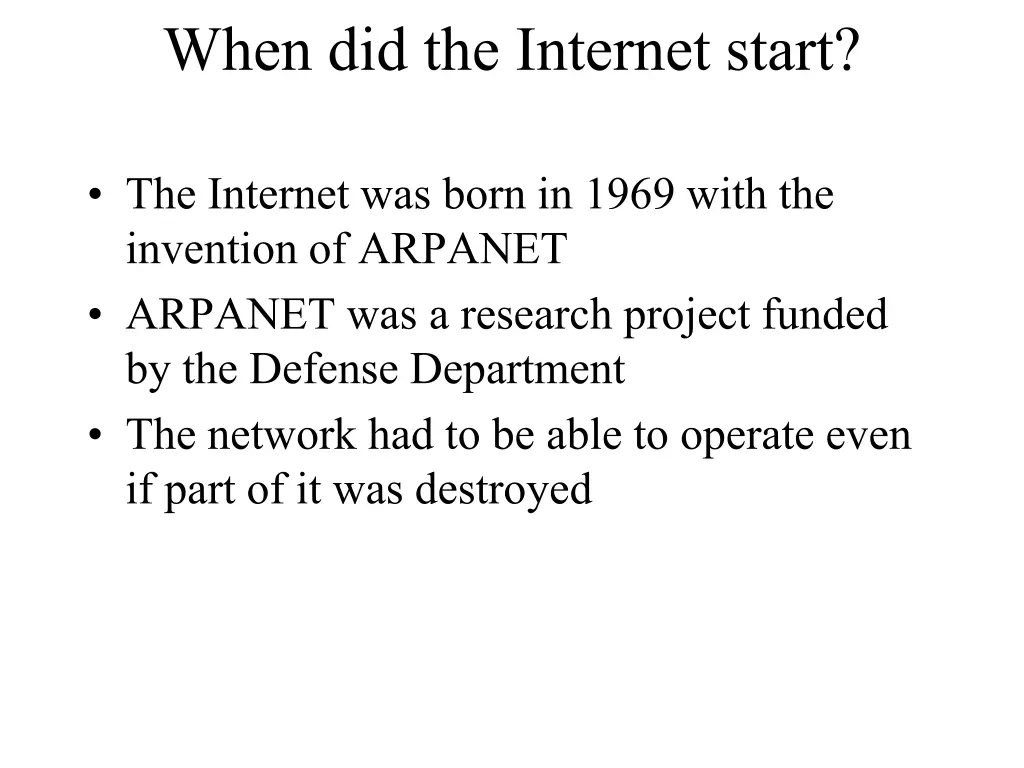 When did the Internet start?

• The Internet was born in 1969 with the invention of ARPANET
• ARPANET was a research project funded by the Defense Department
• The network had to be able to operate even if part of it was destroyed